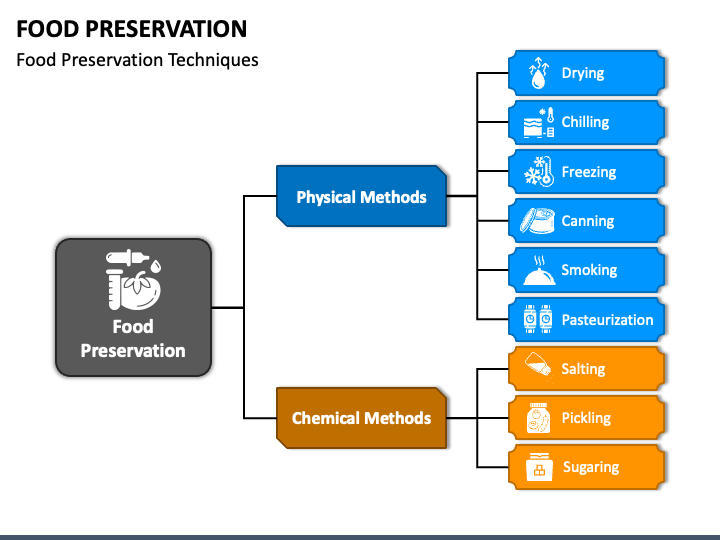 FOOD PRESERVATION
Food Preservation Techniques

Food Preservation

Physical Methods

Drying
Chilling
Freezing
Canning
Smoking
Pasteurization

Chemical Methods

Salting
Pickling
Sugaring